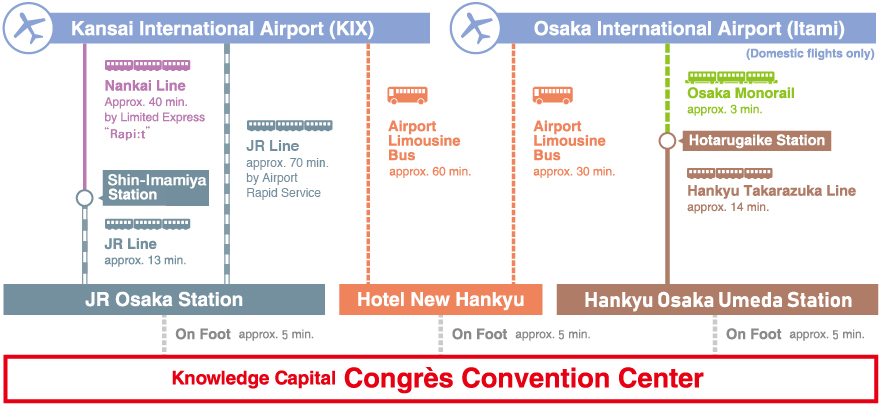 Kansai International Airport (KIX)

Nankai Line
Approx. 40 min.
by Limited Express
"Rapi:t"

Shin-Imamiya Station

JR Line
approx. 13 min.

JR Line
approx. 70 min.
by Airport
Rapid Service

Airport Limousine Bus
approx. 60 min.

Osaka International Airport (Itami)

(Domestic flights only)

Airport Limousine Bus
approx. 30 min.

Osaka Monorail
approx. 3 min.

Hotarugaike Station

Hankyu Takarazuka Line
approx. 14 min.

JR Osaka Station

Hotel New Hankyu

Hankyu Osaka Umeda Station

On Foot approx. 5 min.

On Foot approx. 5 min.

On Foot approx. 5 min.

Knowledge Capital Congrès Convention Center